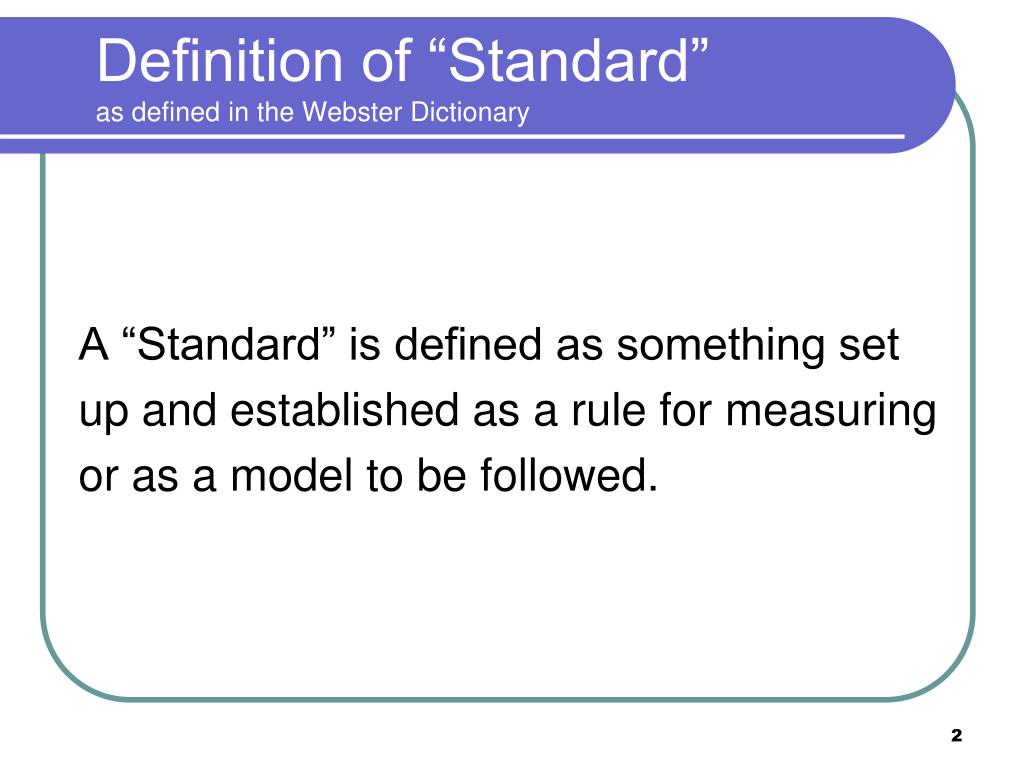 Definition of “Standard”
as defined in the Webster Dictionary

A “Standard” is defined as something set up and established as a rule for measuring or as a model to be followed.

2